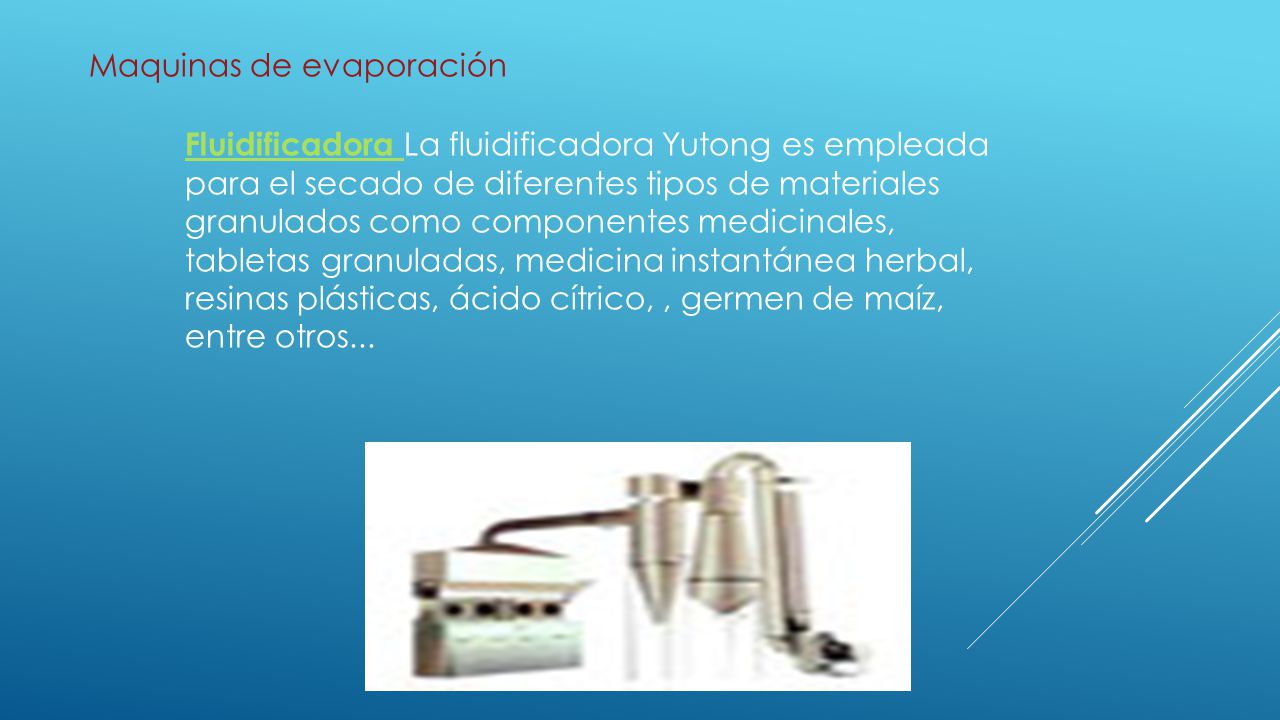 Maquinas de evaporación

Fluidificadora La fluidificadora Yutong es empleada para el secado de diferentes tipos de materiales granulados como componentes medicinales, tabletas granuladas, medicina instantánea herbal, resinas plásticas, ácido cítrico, , germen de maíz, entre otros...